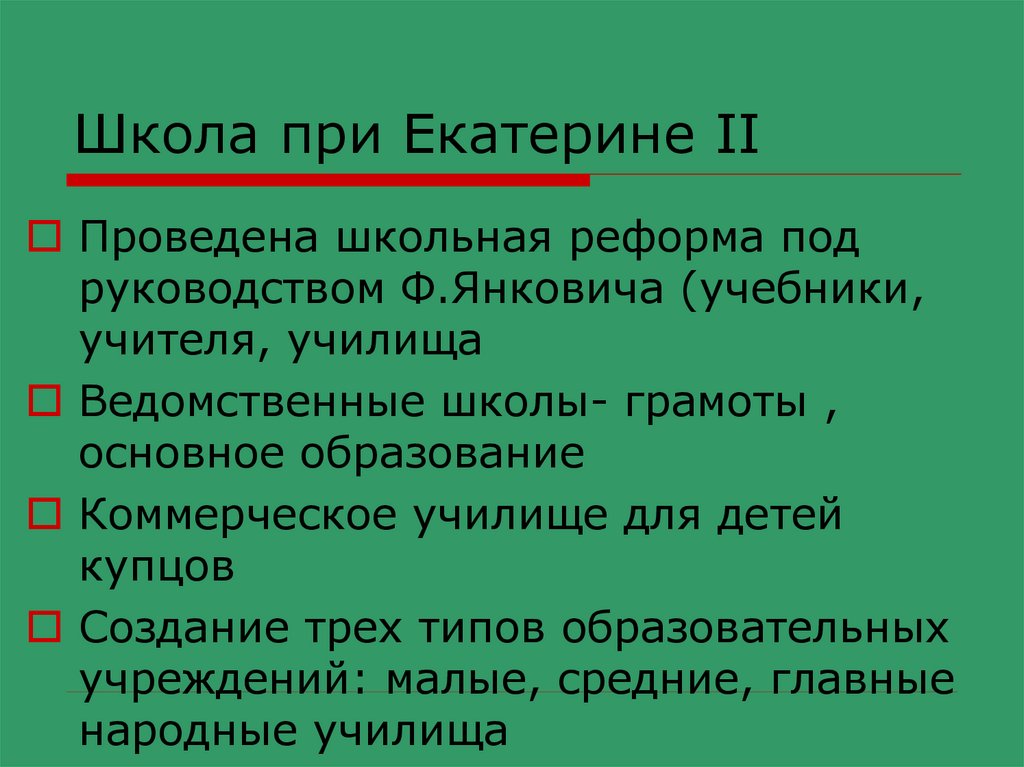 Школа при Екатерине II

Проведена школьная реформа под руководством Ф.Янковича (учебники, учителя, училища

Ведомственные школы- грамоты , основное образование

Коммерческое училище для детей купцов

Создание трех типов образовательных учреждений: малые, средние, главные народные училища